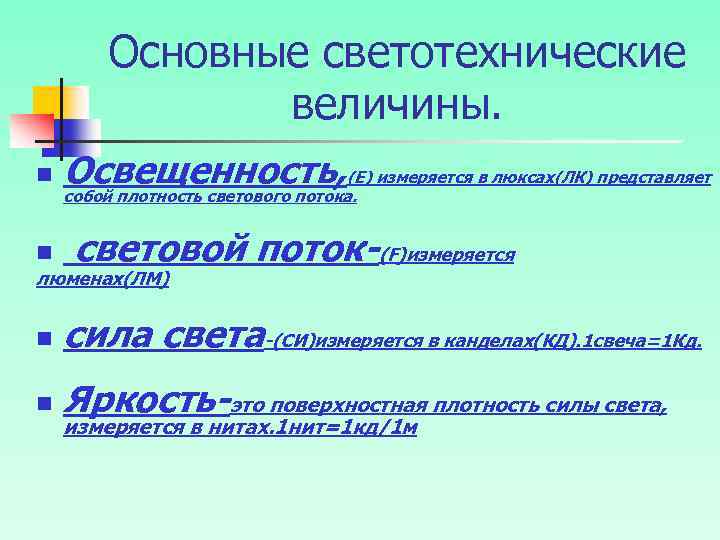 Основные светотехнические величины.

Освещенность,(Е) измеряется в люксах(ЛК) представляет собой плотность светового потока.

световой поток-(F)измеряется люменах(ЛМ)

сила света-(СИ)измеряется в канделах(КД).1свеча=1Кд.

Яркость-это поверхностная плотность силы света, измеряется в нитах.1нит=1кд/1м